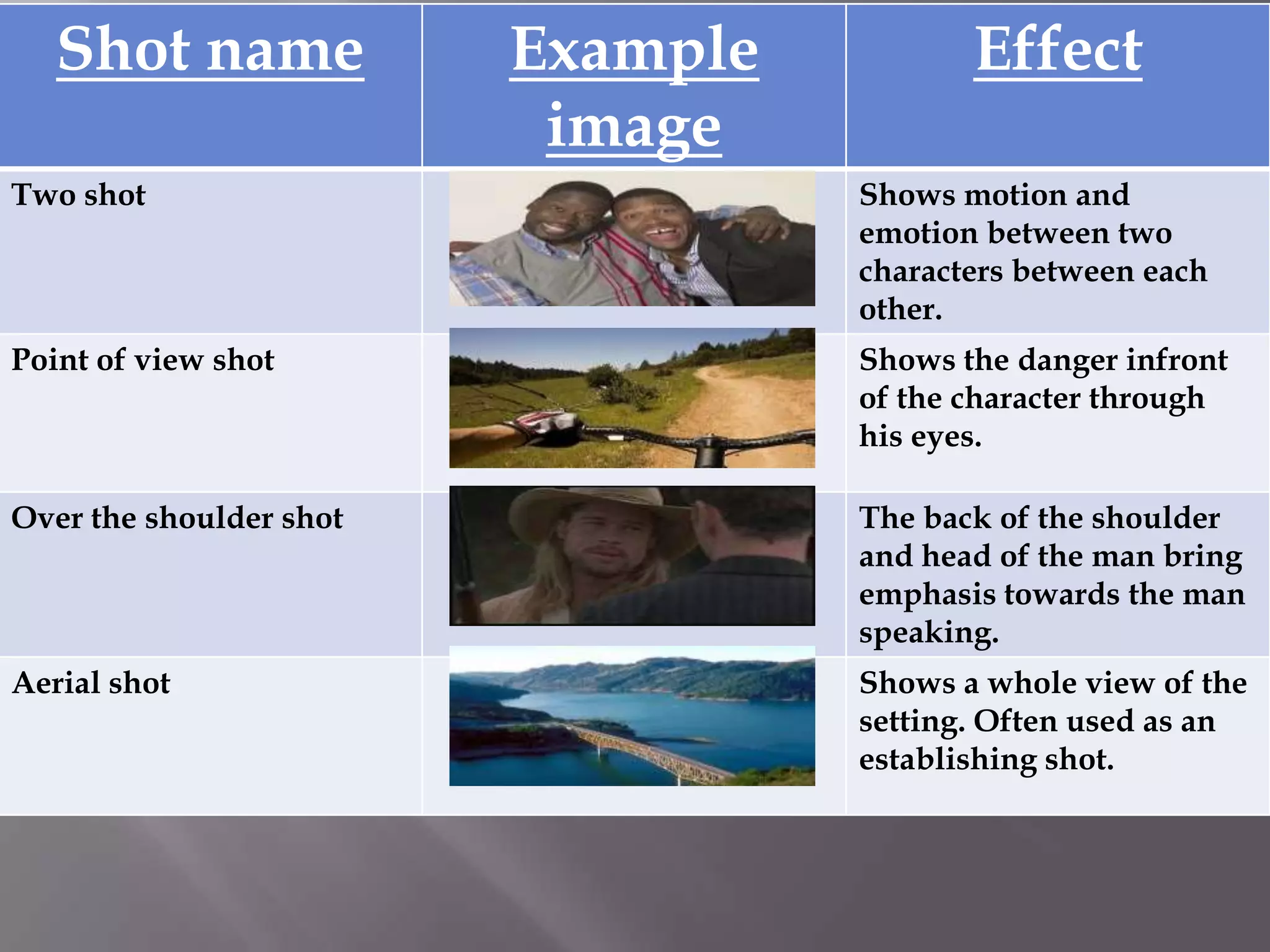 | Shot name | Example image | Effect |
|---|---|---|
| Two shot | | Shows motion and emotion between two characters between each other. |
| Point of view shot | | Shows the danger infront of the character through his eyes. |
| Over the shoulder shot | | The back of the shoulder and head of the man bring emphasis towards the man speaking. |
| Aerial shot | | Shows a whole view of the setting. Often used as an establishing shot. |